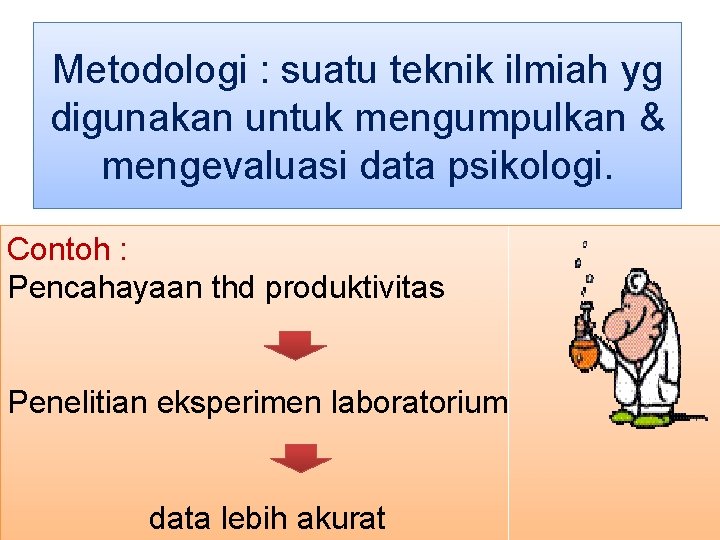 Metodologi : suatu teknik ilmiah yg digunakan untuk mengumpulkan & mengevaluasi data psikologi.

Contoh :
Pencahayaan thd produktivitas

Penelitian eksperimen laboratorium

data lebih akurat